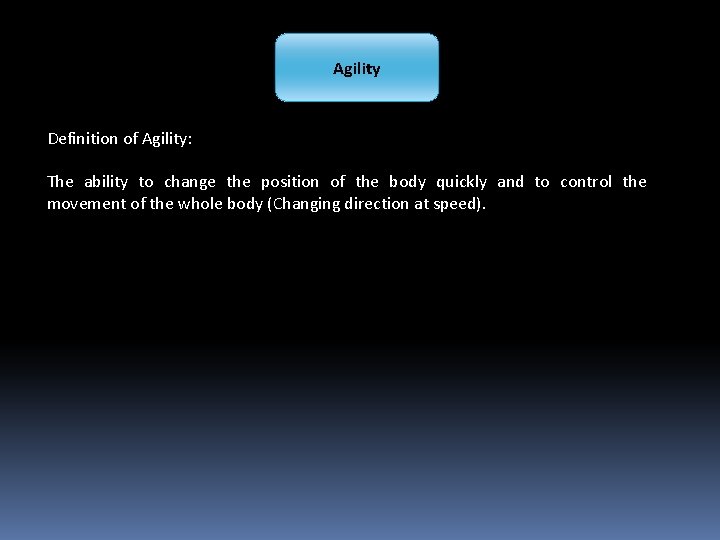 Agility

Definition of Agility:

The ability to change the position of the body quickly and to control the movement of the whole body (Changing direction at speed).